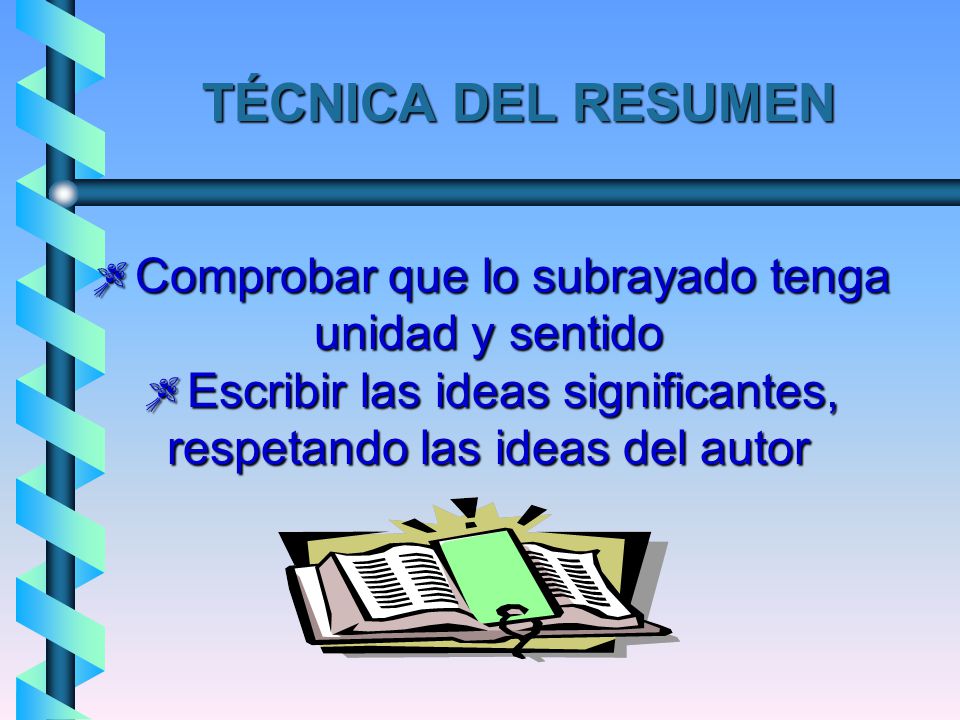 TÉCNICA DEL RESUMEN

Comprobar que lo subrayado tenga unidad y sentido

Escribir las ideas significantes, respetando las ideas del autor